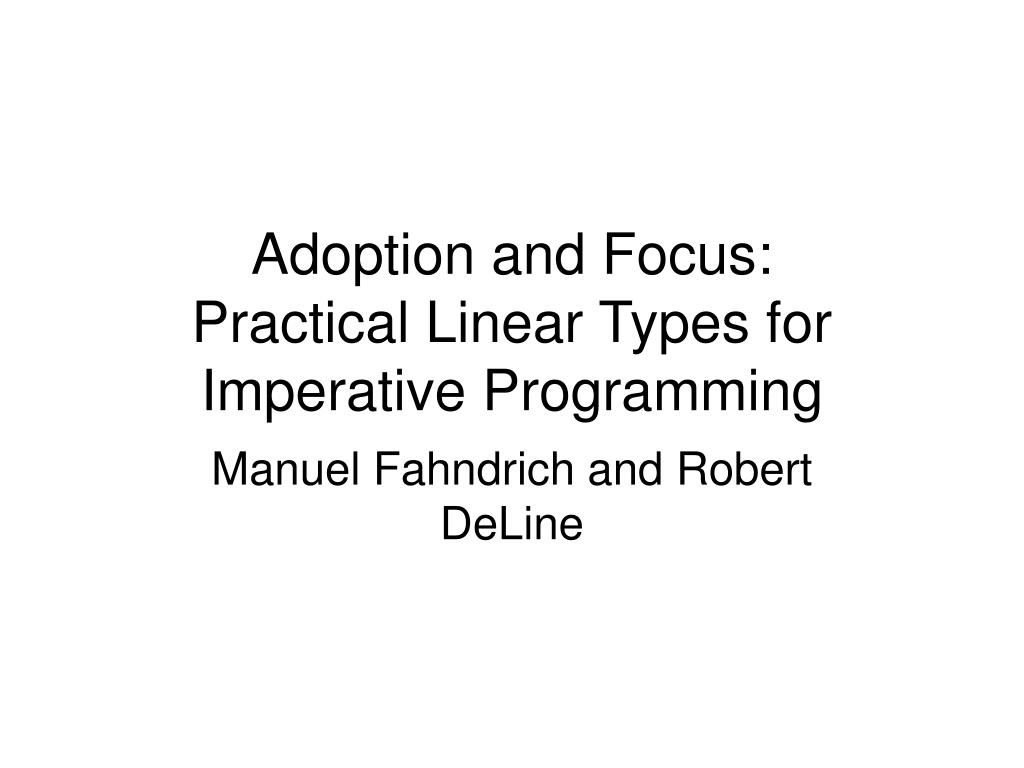 Adoption and Focus: Practical Linear Types for Imperative Programming

Manuel Fahndrich and Robert DeLine